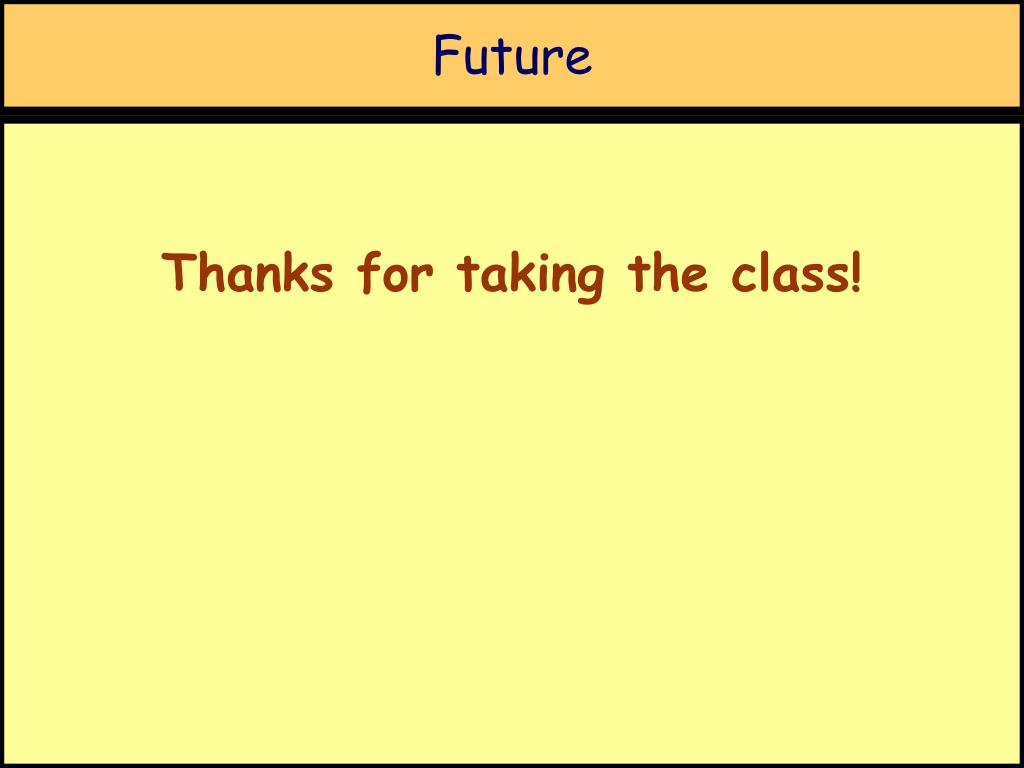 Future

Thanks for taking the class!